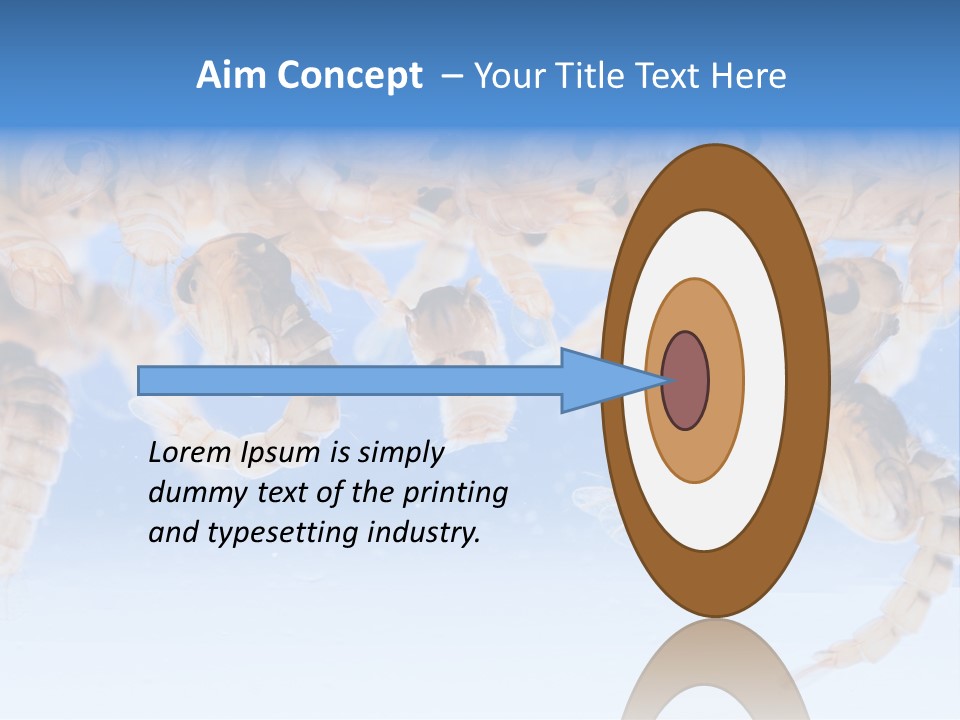 Aim Concept – Your Title Text Here

Lorem Ipsum is simply dummy text of the printing and typesetting industry.